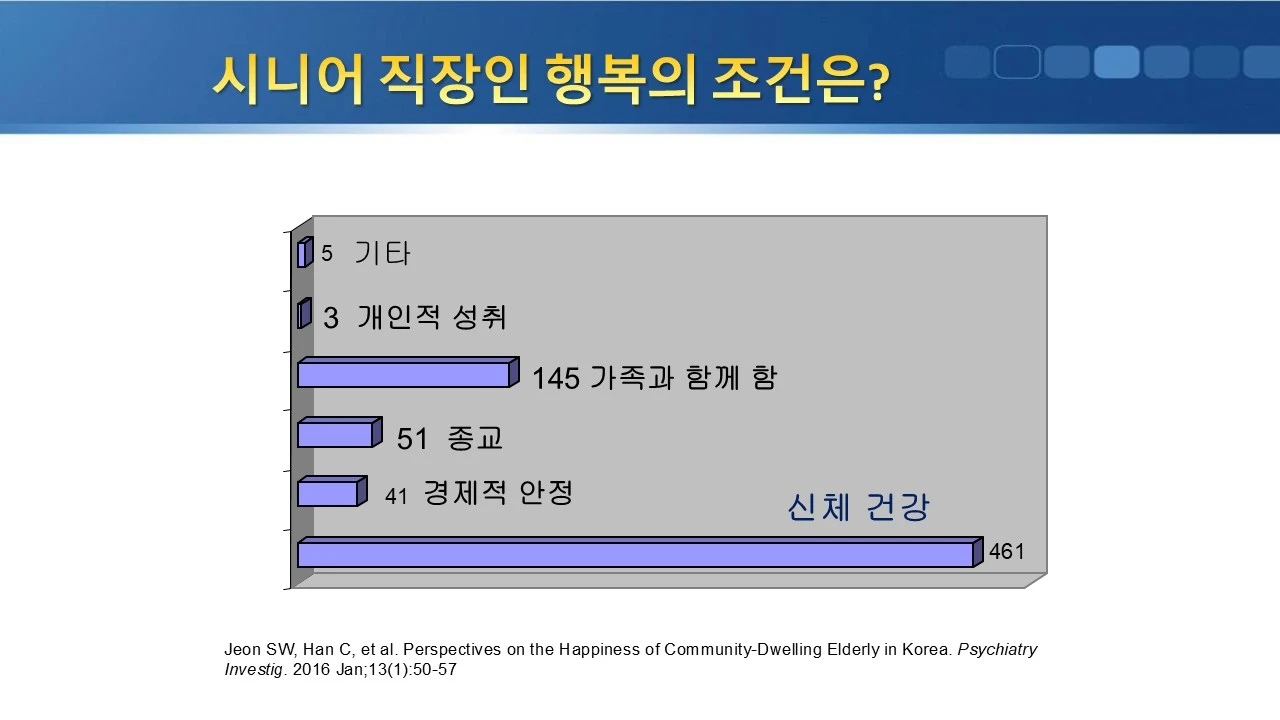 시니어 직장인 행복의 조건은?

5 기타

3 개인적 성취

145 가족과 함께 함

51 종교

41 경제적 안정

신체 건강

461

Jeon SW, Han C, et al. Perspectives on the Happiness of Community-Dwelling Elderly in Korea. Psychiatry Investig. 2016 Jan;13(1):50-57